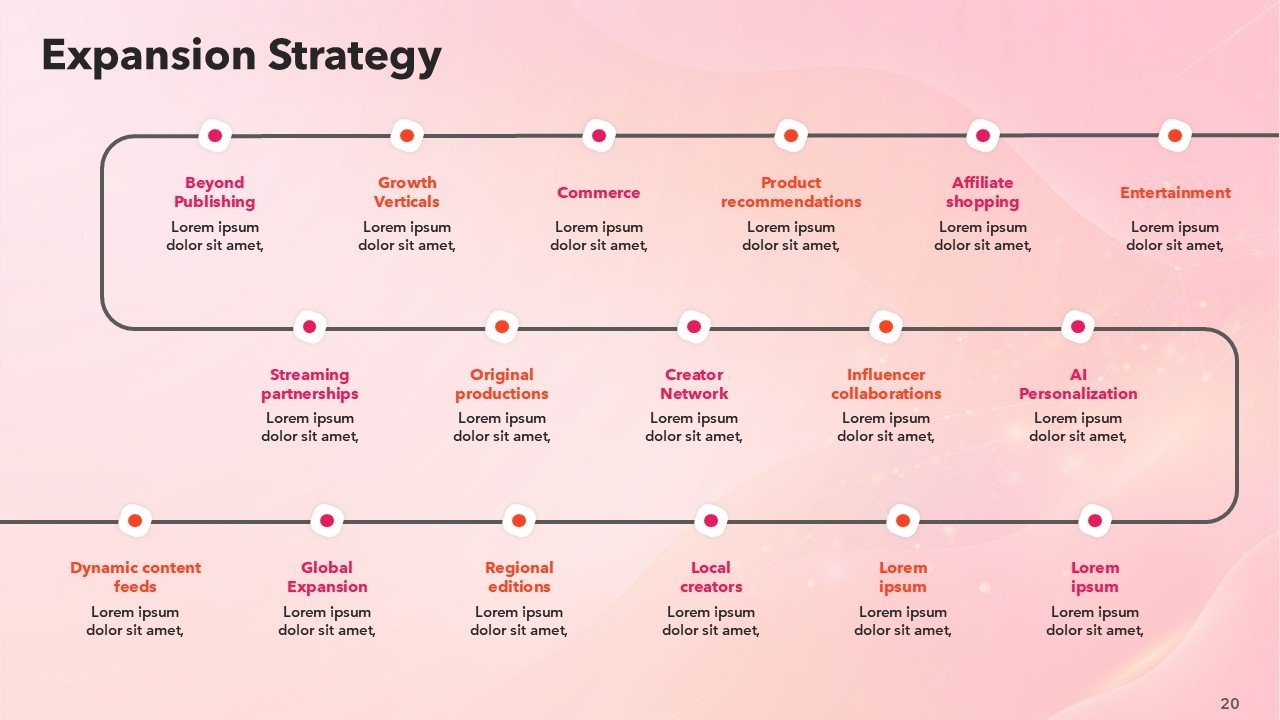 Expansion Strategy

Beyond Publishing
Lorem ipsum dolor sit amet,

Growth Verticals
Lorem ipsum dolor sit amet,

Commerce
Lorem ipsum dolor sit amet,

Product recommendations
Lorem ipsum dolor sit amet,

Affiliate shopping
Lorem ipsum dolor sit amet,

Entertainment
Lorem ipsum dolor sit amet,

Streaming partnerships
Lorem ipsum dolor sit amet,

Original productions
Lorem ipsum dolor sit amet,

Creator Network
Lorem ipsum dolor sit amet,

Influencer collaborations
Lorem ipsum dolor sit amet,

AI Personalization
Lorem ipsum dolor sit amet,

Dynamic content feeds
Lorem ipsum dolor sit amet,

Global Expansion
Lorem ipsum dolor sit amet,

Regional editions
Lorem ipsum dolor sit amet,

Local creators
Lorem ipsum dolor sit amet,

Lorem ipsum
Lorem ipsum dolor sit amet,

Lorem ipsum
Lorem ipsum dolor sit amet,

20